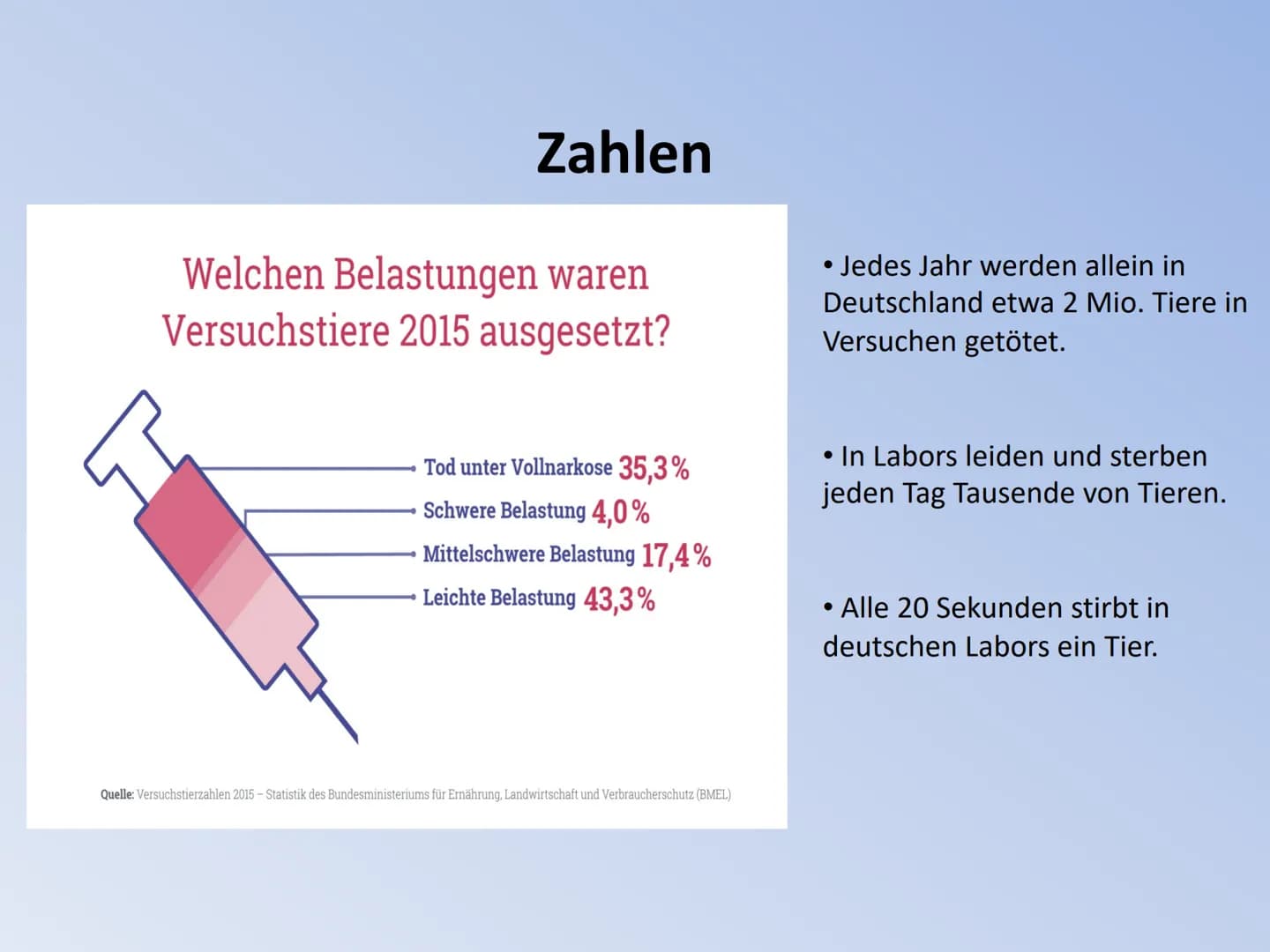 Zahlen

Welchen Belastungen waren Versuchstiere 2015 ausgesetzt?

Tod unter Vollnarkose 35,3 %
Schwere Belastung 4,0 %
Mittelschwere Belastung 17,4 %
Leichte Belastung 43,3 %

Quelle: Versuchstierzahlen 2015 – Statistik des Bundesministeriums für Ernährung, Landwirtschaft und Verbraucherschutz (BMEL)

• Jedes Jahr werden allein in Deutschland etwa 2 Mio. Tiere in Versuchen getötet.

• In Labors leiden und sterben jeden Tag Tausende von Tieren.

• Alle 20 Sekunden stirbt in deutschen Labors ein Tier.